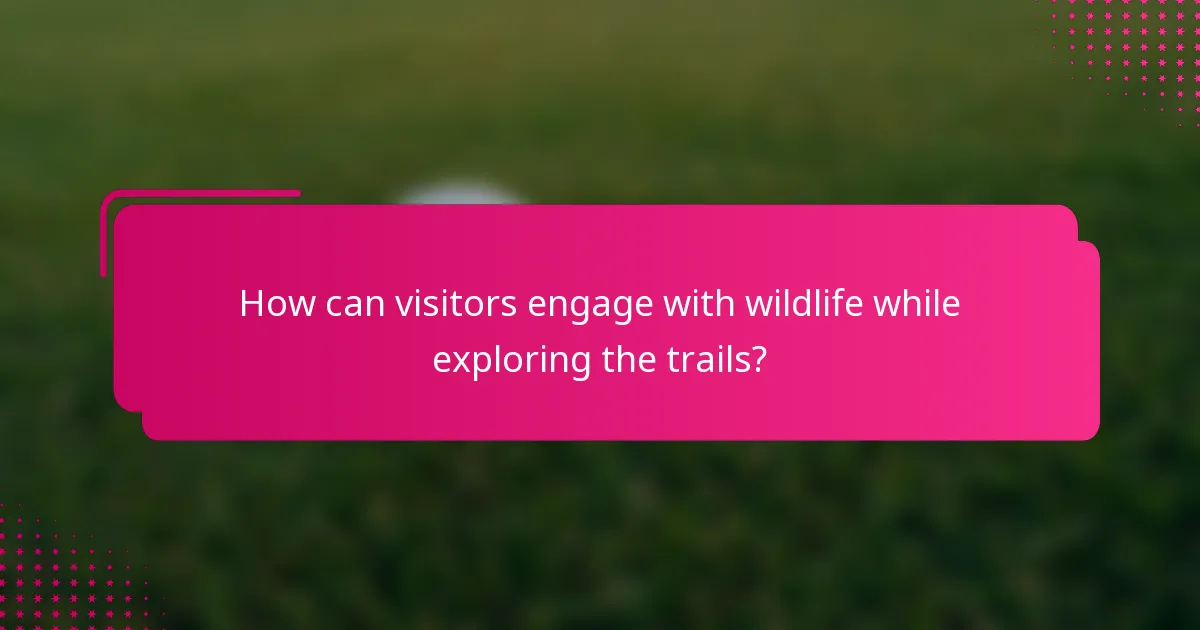 How can visitors engage with wildlife while exploring the trails?